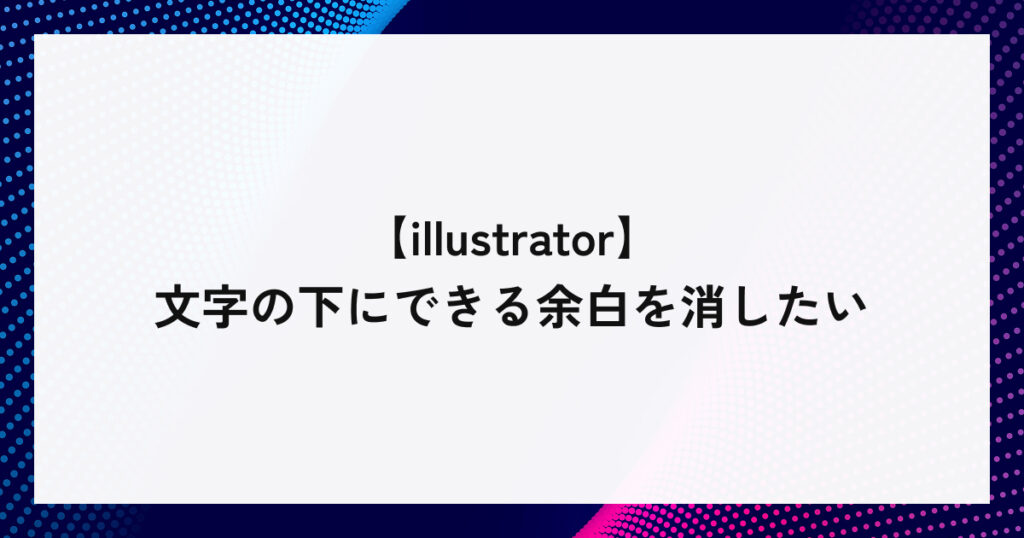 【illustrator】
文字の下にできる余白を消したい